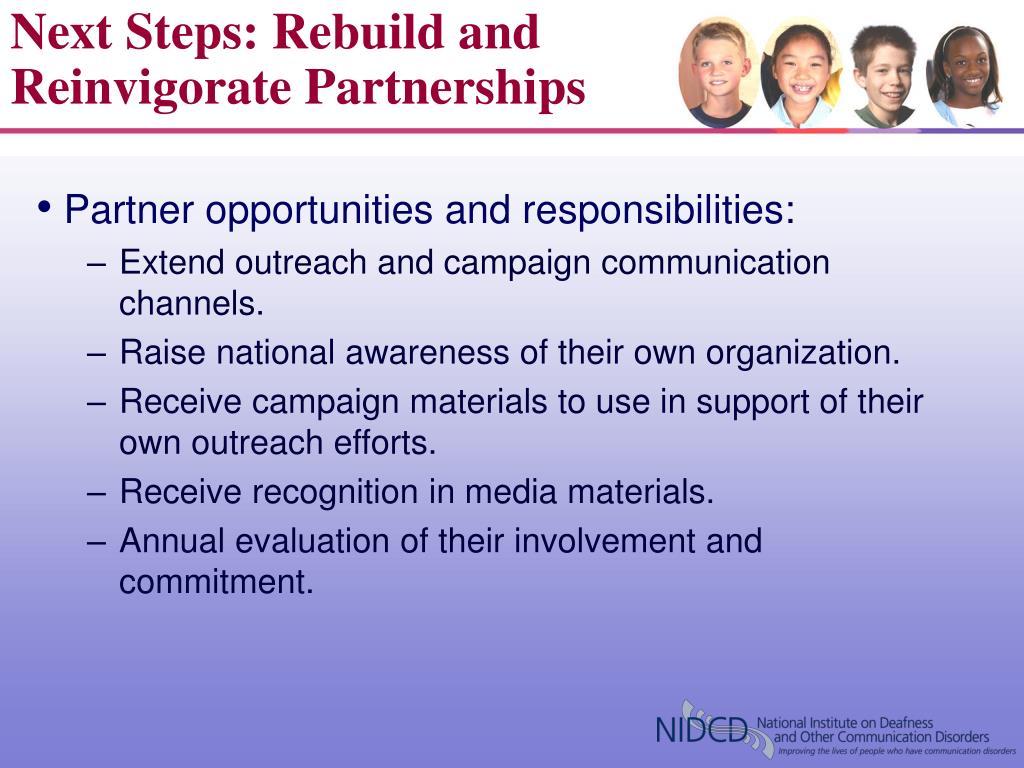 Next Steps: Rebuild and Reinvigorate Partnerships

• Partner opportunities and responsibilities:
– Extend outreach and campaign communication channels.
– Raise national awareness of their own organization.
– Receive campaign materials to use in support of their own outreach efforts.
– Receive recognition in media materials.
– Annual evaluation of their involvement and commitment.

NIDCD National Institute on Deafness and Other Communication Disorders
Improving the lives of people who have communication disorders